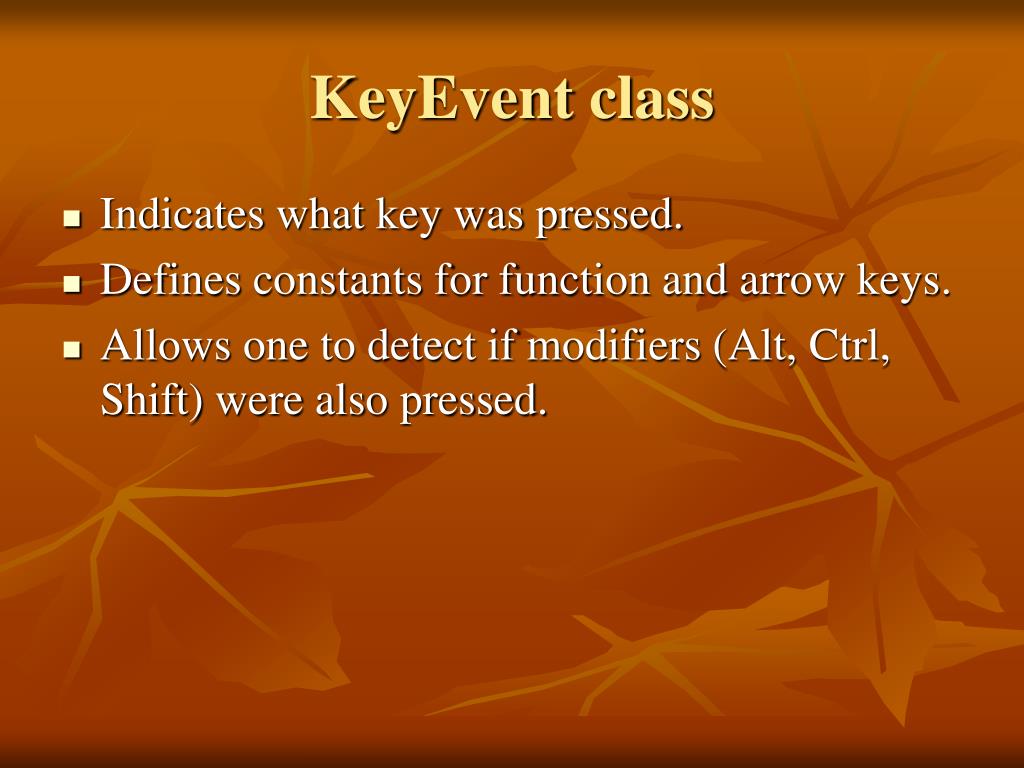 KeyEvent class

- Indicates what key was pressed.
- Defines constants for function and arrow keys.
- Allows one to detect if modifiers (Alt, Ctrl, Shift) were also pressed.